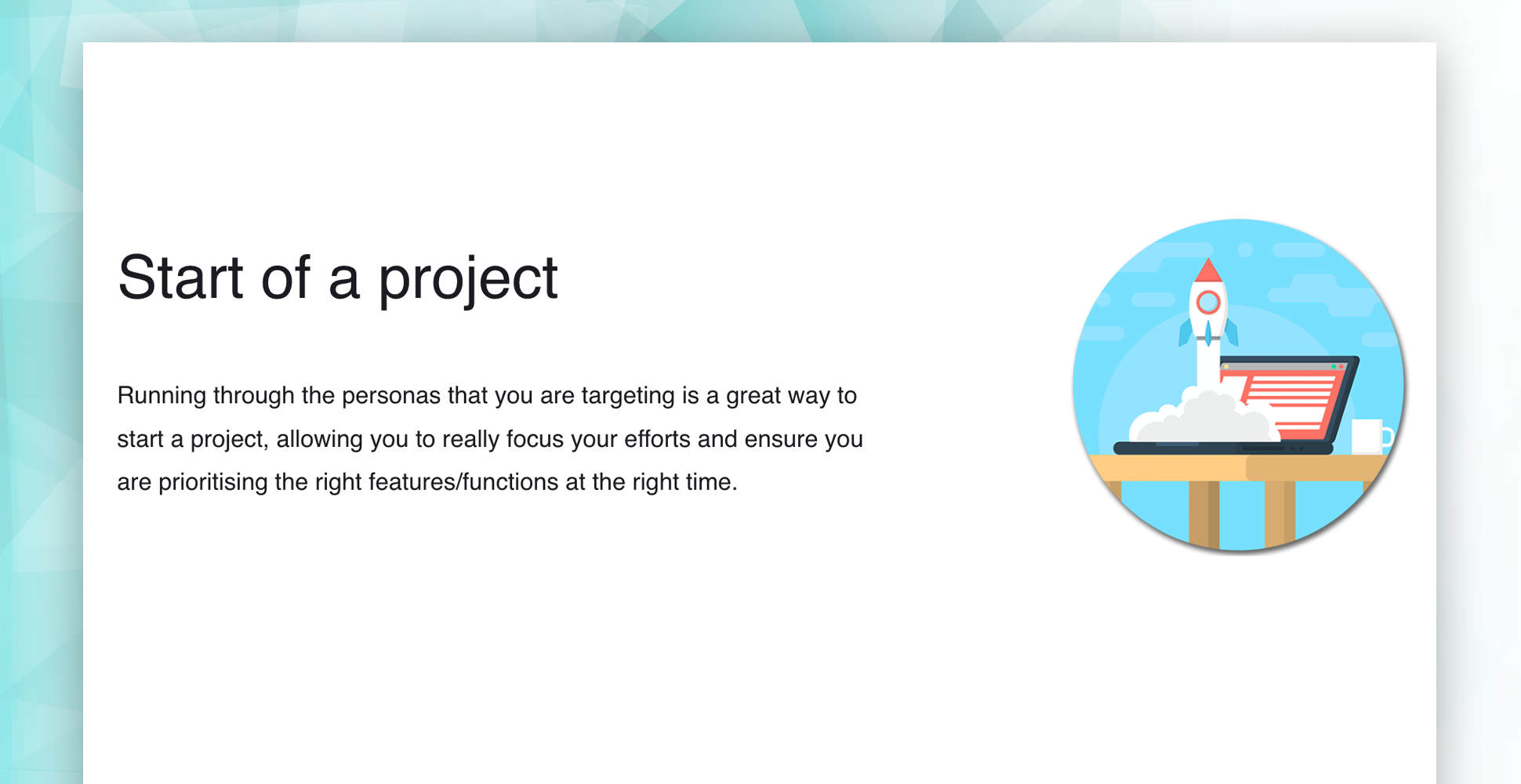 Start of a project

Running through the personas that you are targeting is a great way to start a project, allowing you to really focus your efforts and ensure you are prioritising the right features/functions at the right time.